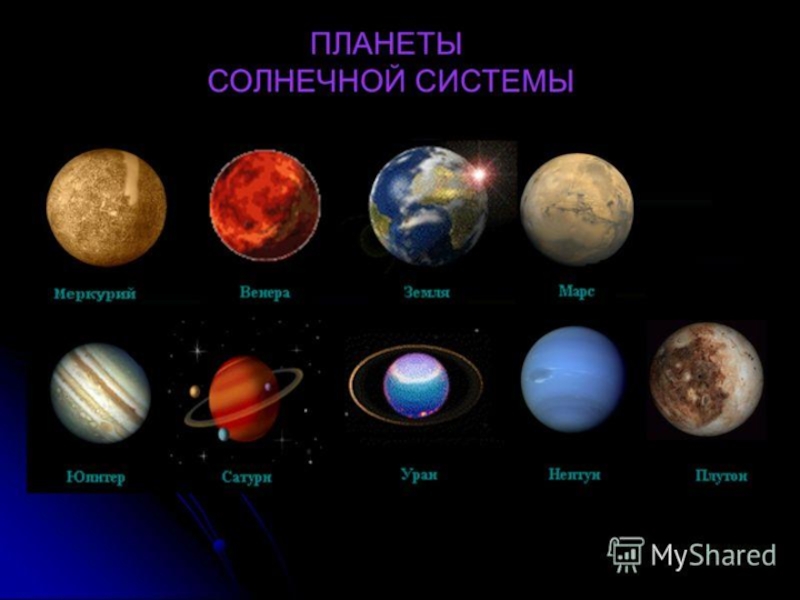 ПЛАНЕТЫ
СОЛНЕЧНОЙ СИСТЕМЫ

Меркурий

Венера

Земля

Марс

Юпитер

Сатурн

Уран

Нептун

Плутон

MyShared